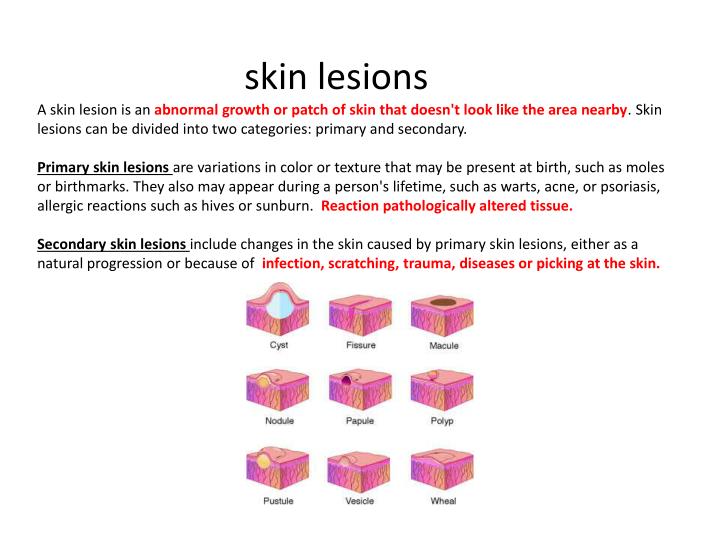 skin lesions

A skin lesion is an abnormal growth or patch of skin that doesn't look like the area nearby. Skin lesions can be divided into two categories: primary and secondary.

Primary skin lesions are variations in color or texture that may be present at birth, such as moles or birthmarks. They also may appear during a person's lifetime, such as warts, acne, or psoriasis, allergic reactions such as hives or sunburn. Reaction pathologically altered tissue.

Secondary skin lesions include changes in the skin caused by primary skin lesions, either as a natural progression or because of infection, scratching, trauma, diseases or picking at the skin.

Cyst

Fissure

Macule

Nodule

Papule

Polyp

Pustule

Vesicle

Wheal